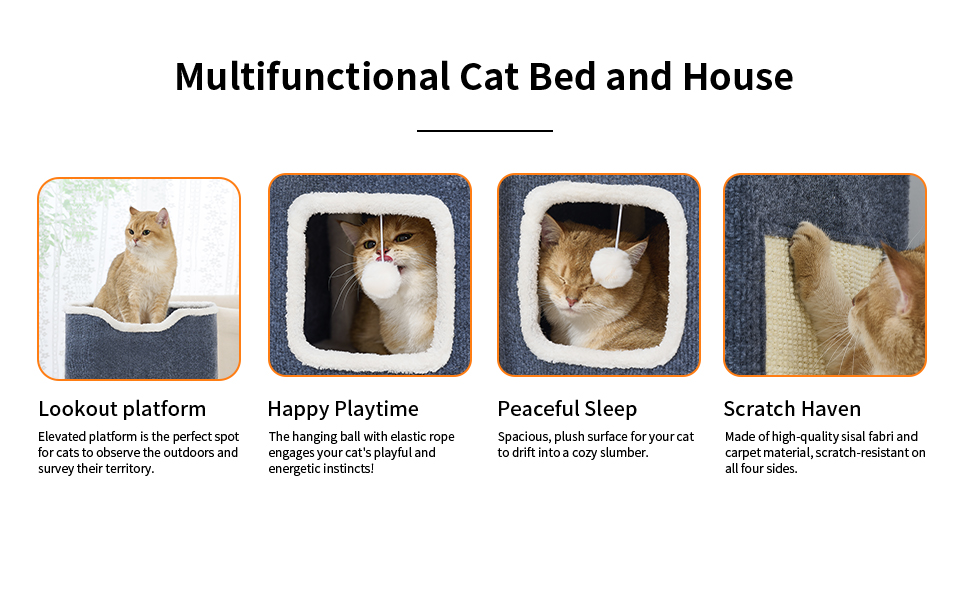 Multifunctional Cat Bed and House

Lookout platform

Elevated platform is the perfect spot for cats to observe the outdoors and survey their territory.

Happy Playtime

The hanging ball with elastic rope engages your cat's playful and energetic instincts!

Peaceful Sleep

Spacious, plush surface for your cat to drift into a cozy slumber.

Scratch Haven

Made of high-quality sisal fabri and carpet material, scratch-resistant on all four sides.